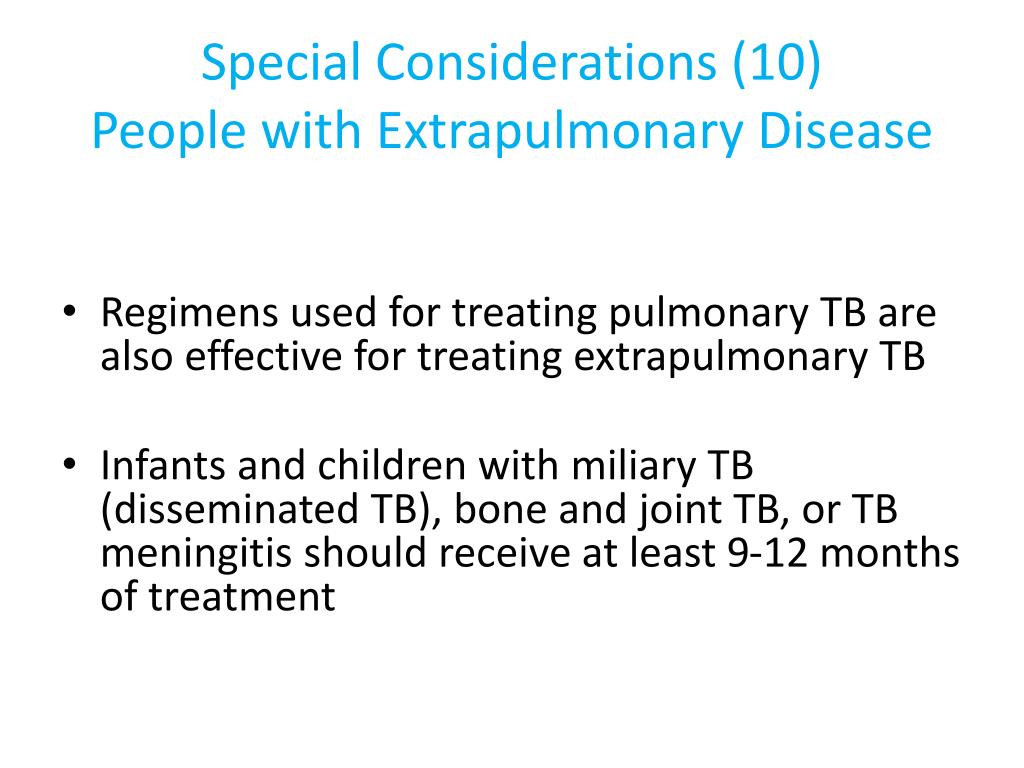 Special Considerations (10)
People with Extrapulmonary Disease

• Regimens used for treating pulmonary TB are also effective for treating extrapulmonary TB

• Infants and children with miliary TB (disseminated TB), bone and joint TB, or TB meningitis should receive at least 9-12 months of treatment